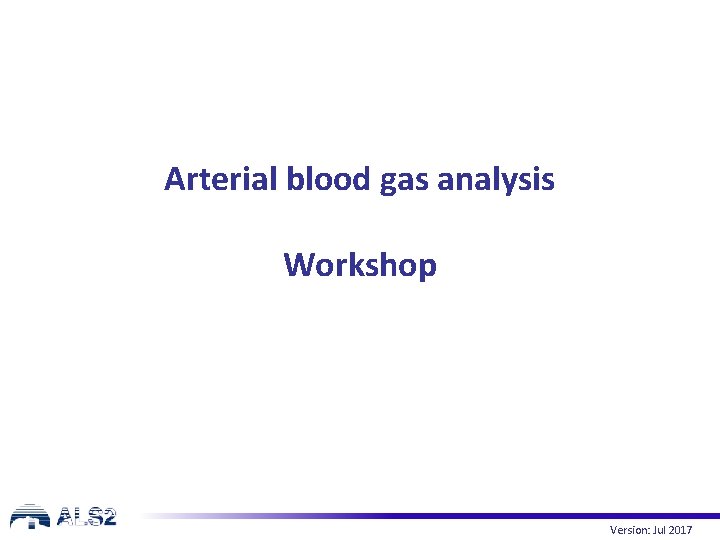 Arterial blood gas analysis

Workshop

ALS2

Version: Jul 2017